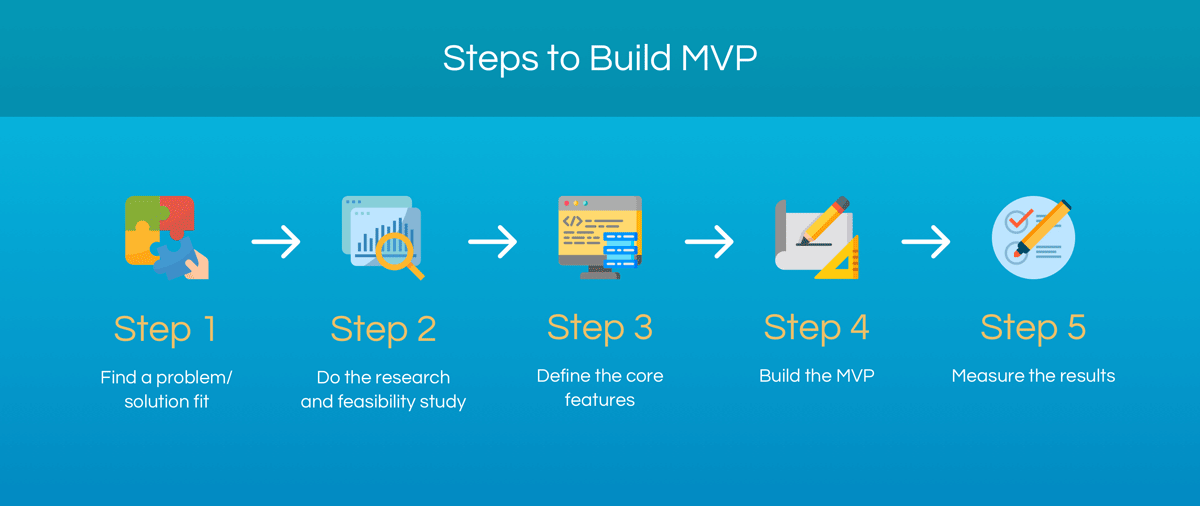 Steps to Build MVP

Step 1

Find a problem/ solution fit

Step 2

Do the research and feasibility study

Step 3

Define the core features

Step 4

Build the MVP

Step 5

Measure the results